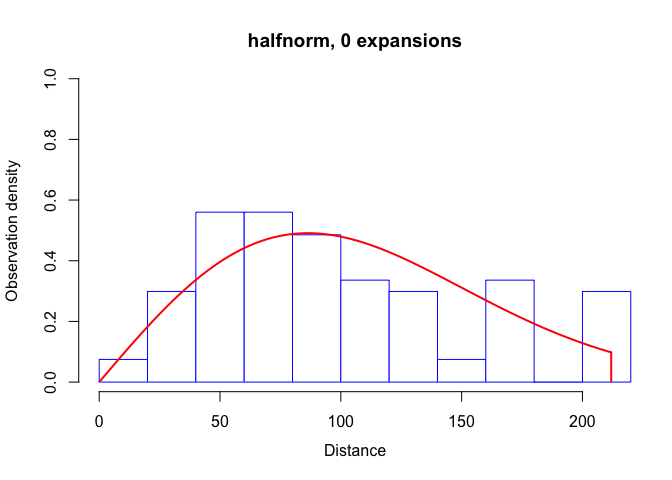 halfnorm, 0 expansions

Observation density

1.0
0.8
0.6
0.4
0.2
0.0

0
50
100
150
200

Distance